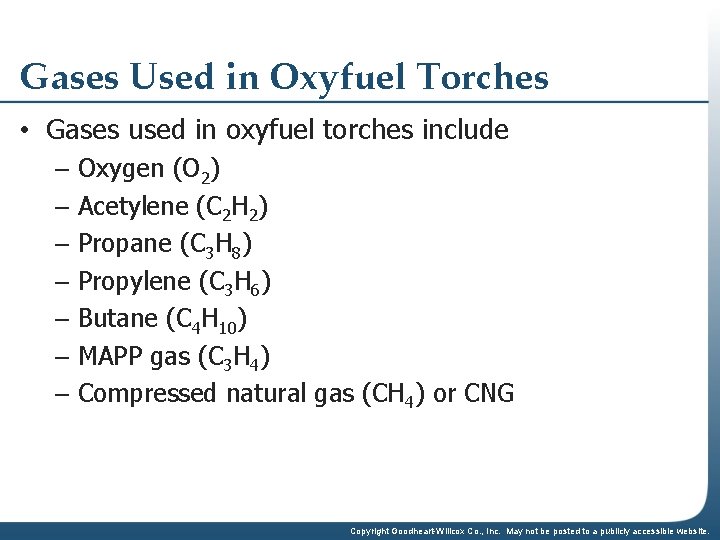 Gases Used in Oxyfuel Torches

• Gases used in oxyfuel torches include
– Oxygen ($O_2$)
– Acetylene ($C_2H_2$)
– Propane ($C_3H_8$)
– Propylene ($C_3H_6$)
– Butane ($C_4H_{10}$)
– MAPP gas ($C_3H_4$)
– Compressed natural gas ($CH_4$) or CNG

Copyright Goodheart-Willcox Co., Inc. May not be posted to a publicly accessible website.